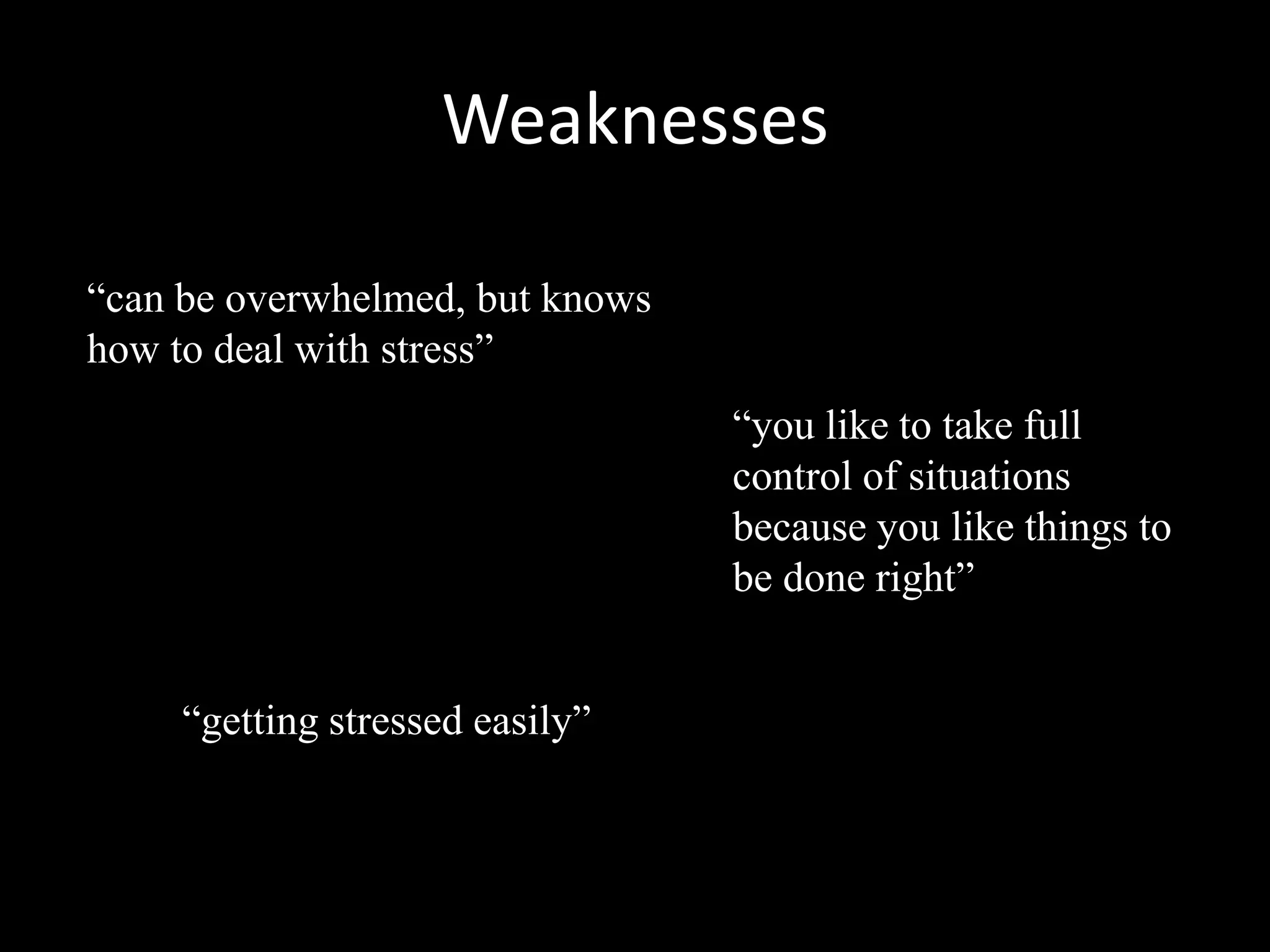 Weaknesses

“can be overwhelmed, but knows how to deal with stress”

“you like to take full control of situations because you like things to be done right”

“getting stressed easily”